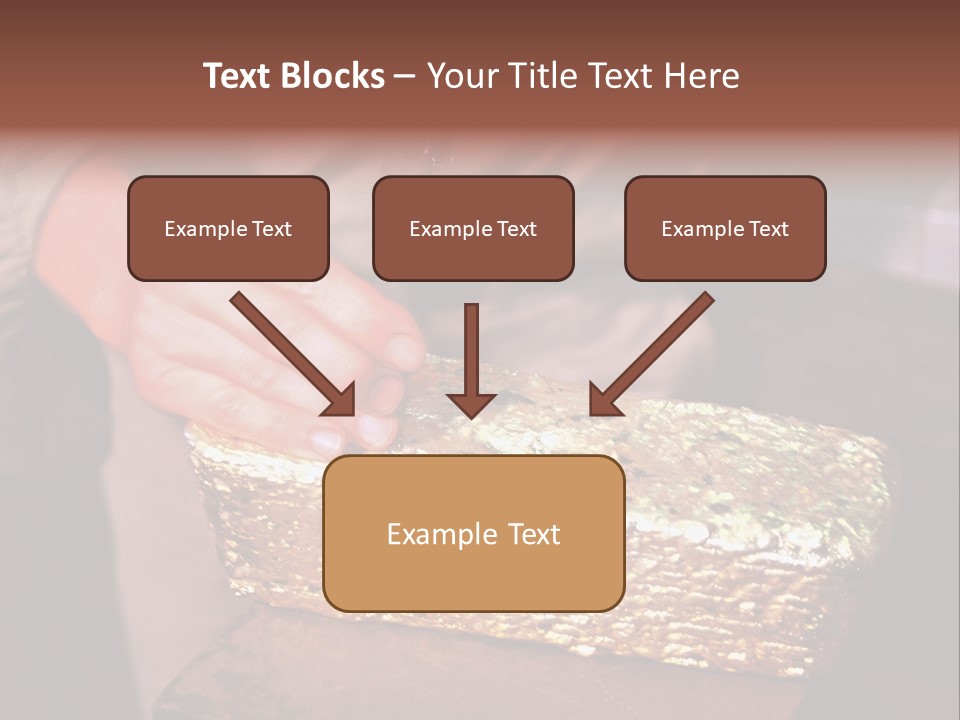 Text Blocks – Your Title Text Here

Example Text

Example Text

Example Text

Example Text